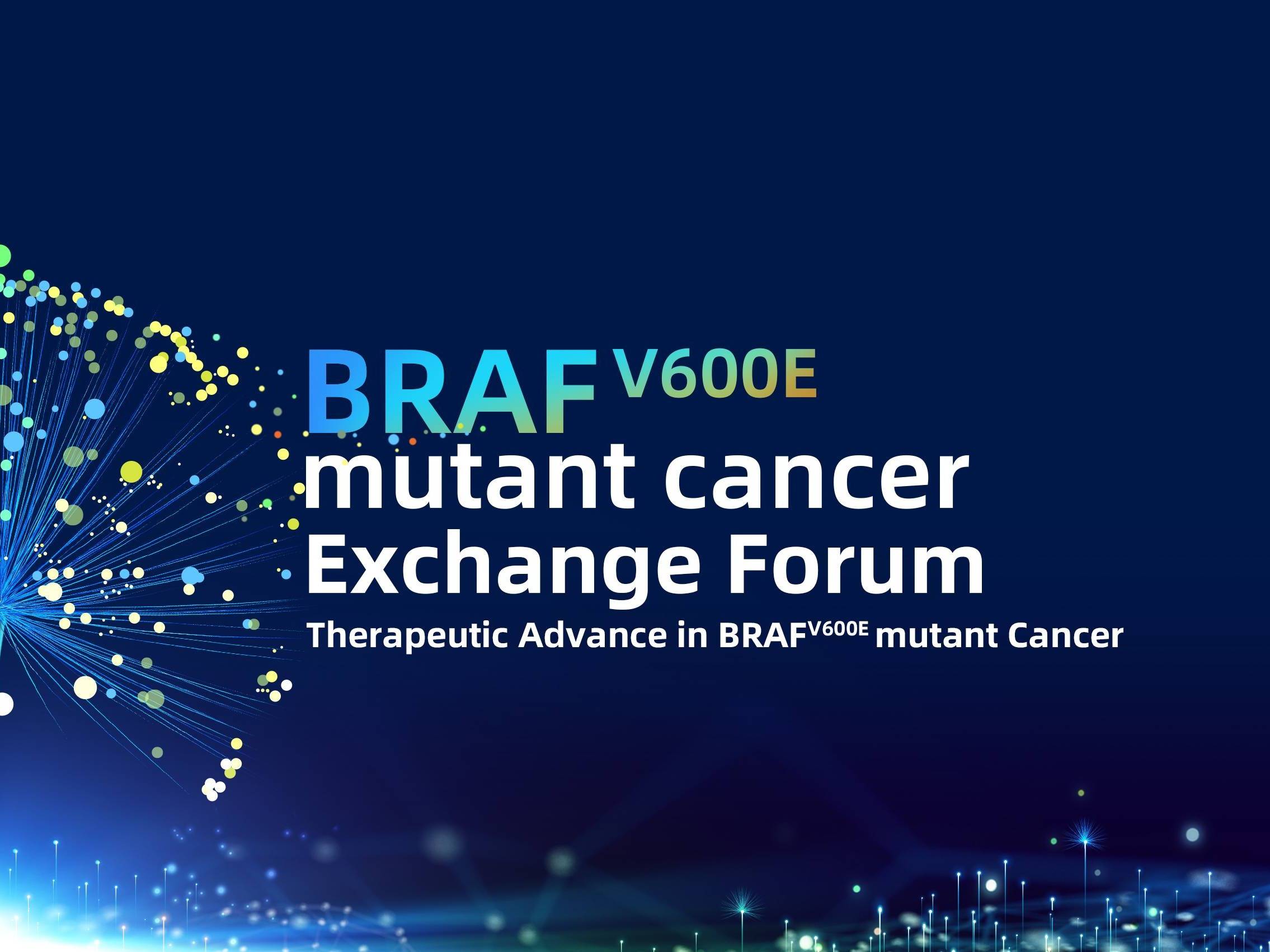 BRAF$^{V600E}$
mutant cancer
Exchange Forum

Therapeutic Advance in BRAF$^{V600E}$ mutant Cancer